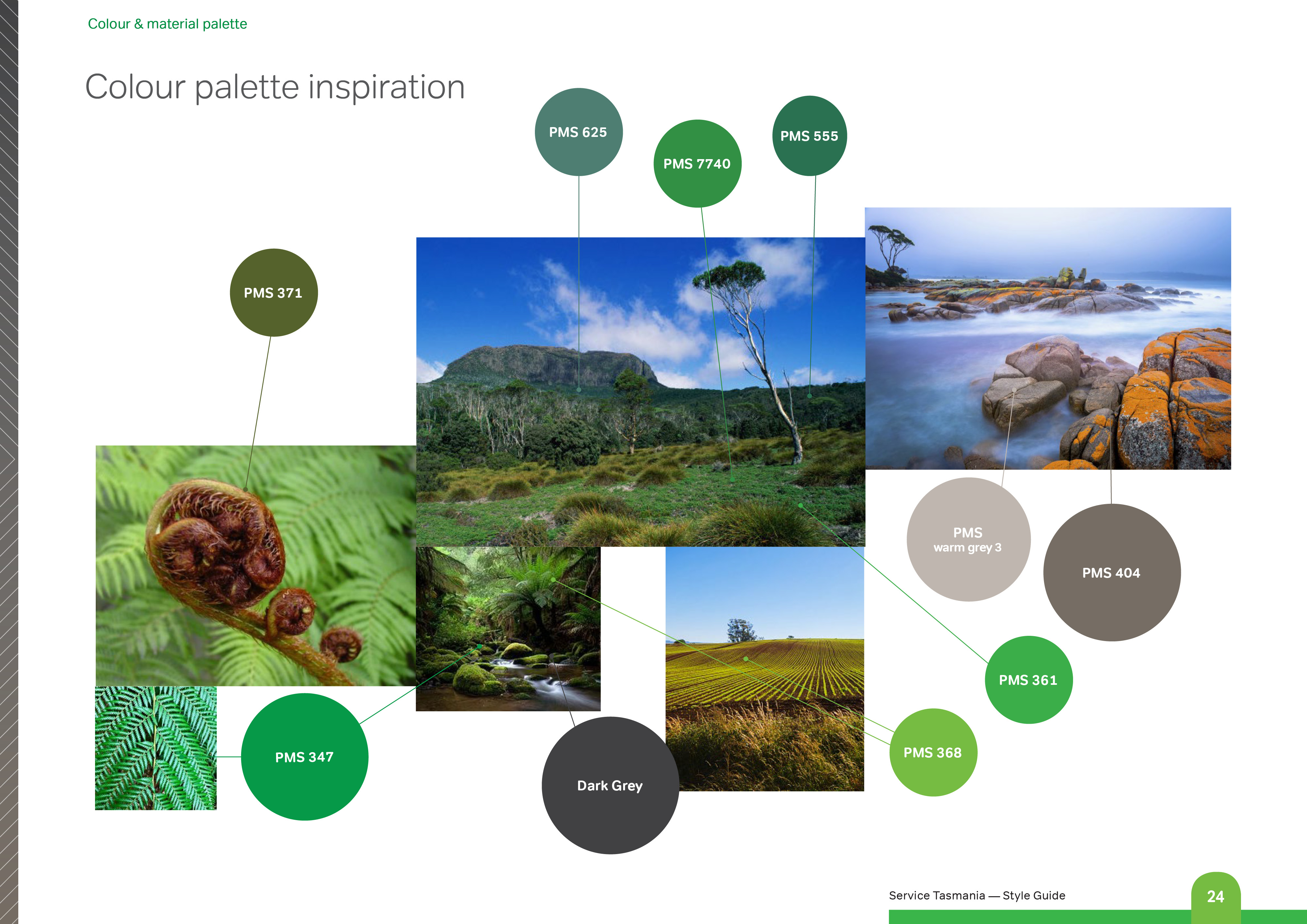 Colour & material palette

Colour palette inspiration

PMS 625

PMS 7740

PMS 555

PMS 371

PMS warm grey 3

PMS 404

PMS 361

PMS 368

PMS 347

Dark Grey

Service Tasmania — Style Guide

24